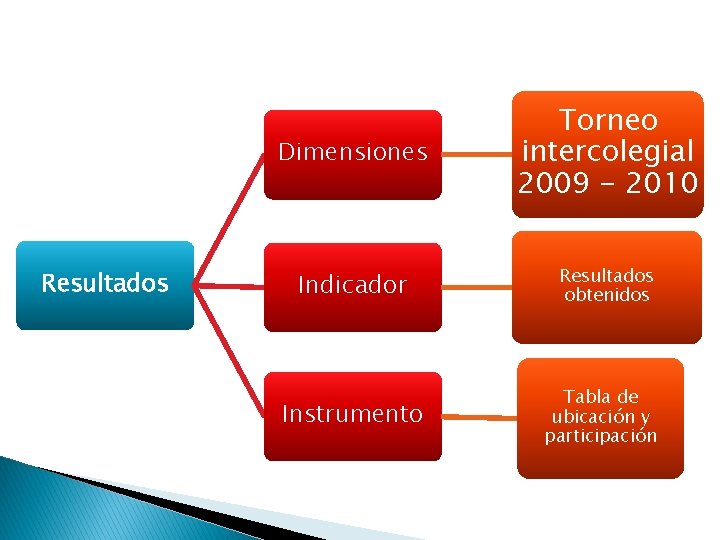 Resultados

Dimensiones

Torneo intercolegial 2009 - 2010

Indicador

Resultados obtenidos

Instrumento

Tabla de ubicación y participación